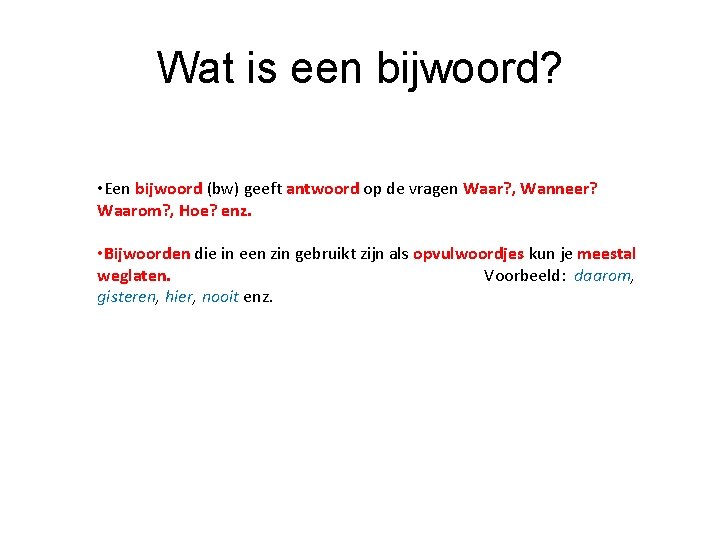 Wat is een bijwoord?

•Een bijwoord (bw) geeft antwoord op de vragen Waar?, Wanneer? Waarom?, Hoe? enz.

•Bijwoorden die in een zin gebruikt zijn als opvulwoordjes kun je meestal weglaten. Voorbeeld: daarom, gisteren, hier, nooit enz.